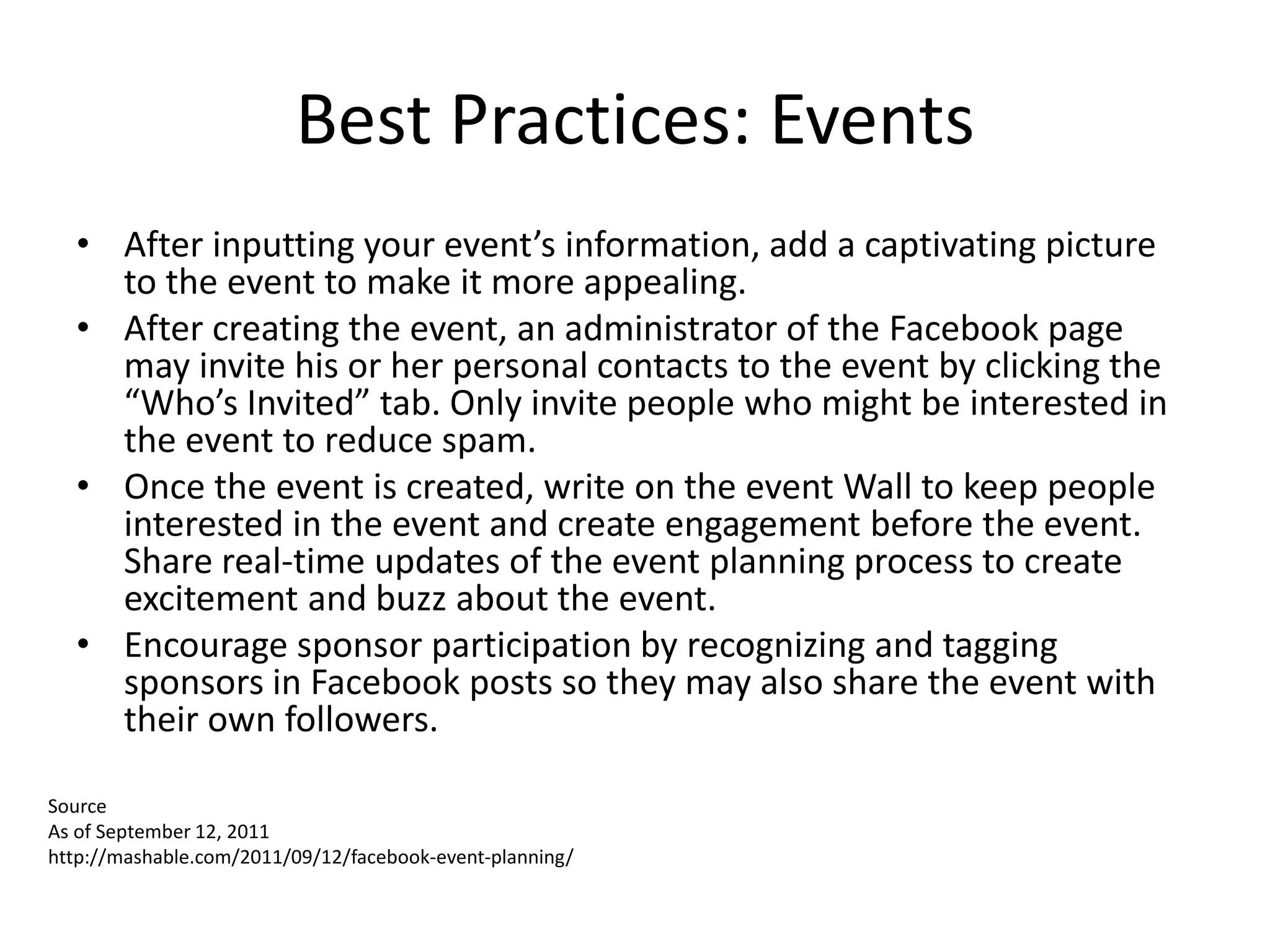 Best Practices: Events

• After inputting your event’s information, add a captivating picture to the event to make it more appealing.
• After creating the event, an administrator of the Facebook page may invite his or her personal contacts to the event by clicking the “Who’s Invited” tab. Only invite people who might be interested in the event to reduce spam.
• Once the event is created, write on the event Wall to keep people interested in the event and create engagement before the event. Share real-time updates of the event planning process to create excitement and buzz about the event.
• Encourage sponsor participation by recognizing and tagging sponsors in Facebook posts so they may also share the event with their own followers.

Source
As of September 12, 2011
http://mashable.com/2011/09/12/facebook-event-planning/